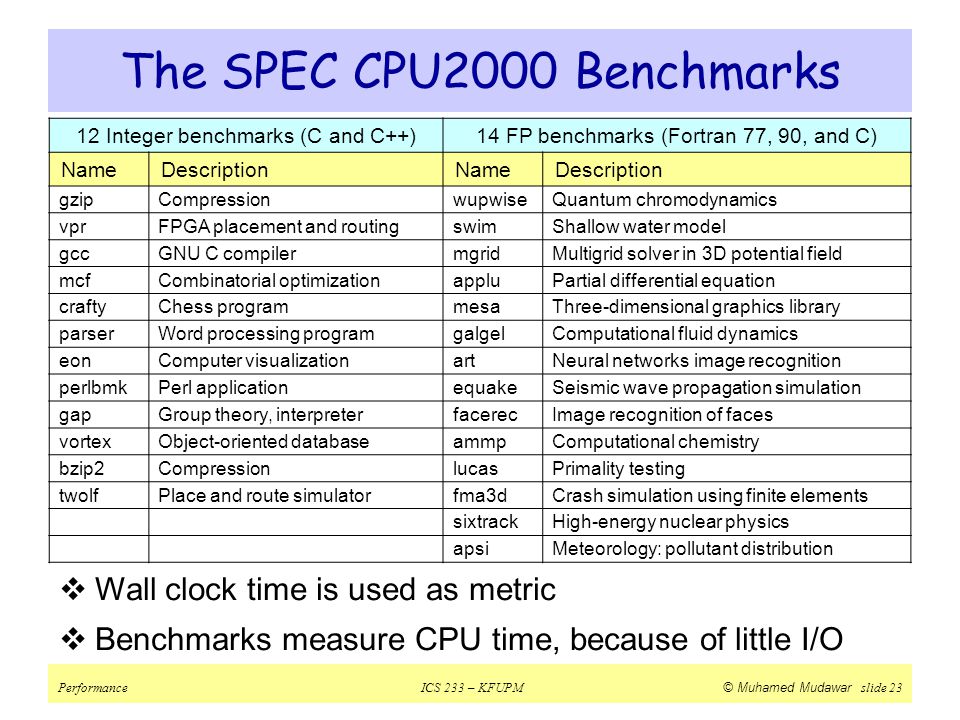 The SPEC CPU2000 Benchmarks

| 12 Integer benchmarks (C and C++) | | 14 FP benchmarks (Fortran 77, 90, and C) | |
|---|---|---|---|
| Name | Description | Name | Description |
| gzip | Compression | wupwise | Quantum chromodynamics |
| vpr | FPGA placement and routing | swim | Shallow water model |
| gcc | GNU C compiler | mgrid | Multigrid solver in 3D potential field |
| mcf | Combinatorial optimization | applu | Partial differential equation |
| crafty | Chess program | mesa | Three-dimensional graphics library |
| parser | Word processing program | galgel | Computational fluid dynamics |
| eon | Computer visualization | art | Neural networks image recognition |
| perlbmk | Perl application | equake | Seismic wave propagation simulation |
| gap | Group theory, interpreter | facerec | Image recognition of faces |
| vortex | Object-oriented database | ammp | Computational chemistry |
| bzip2 | Compression | lucas | Primality testing |
| twolf | Place and route simulator | fma3d | Crash simulation using finite elements |
| | | sixtrack | High-energy nuclear physics |
| | | apsi | Meteorology: pollutant distribution |

❖ Wall clock time is used as metric

❖ Benchmarks measure CPU time, because of little I/O

Performance ICS 233 – KFUPM © Muhamed Mudawar slide 23